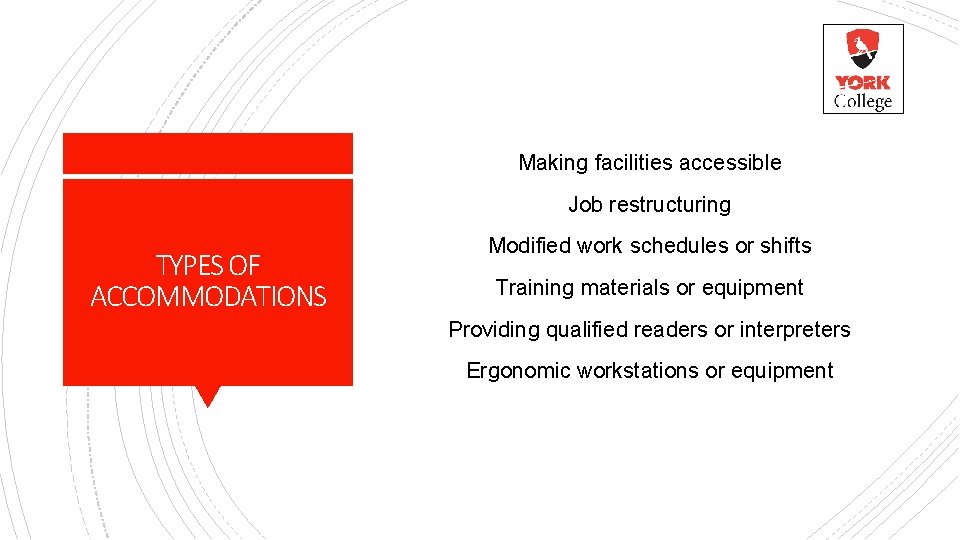 YORK College

TYPES OF ACCOMMODATIONS

Making facilities accessible

Job restructuring

Modified work schedules or shifts

Training materials or equipment

Providing qualified readers or interpreters

Ergonomic workstations or equipment